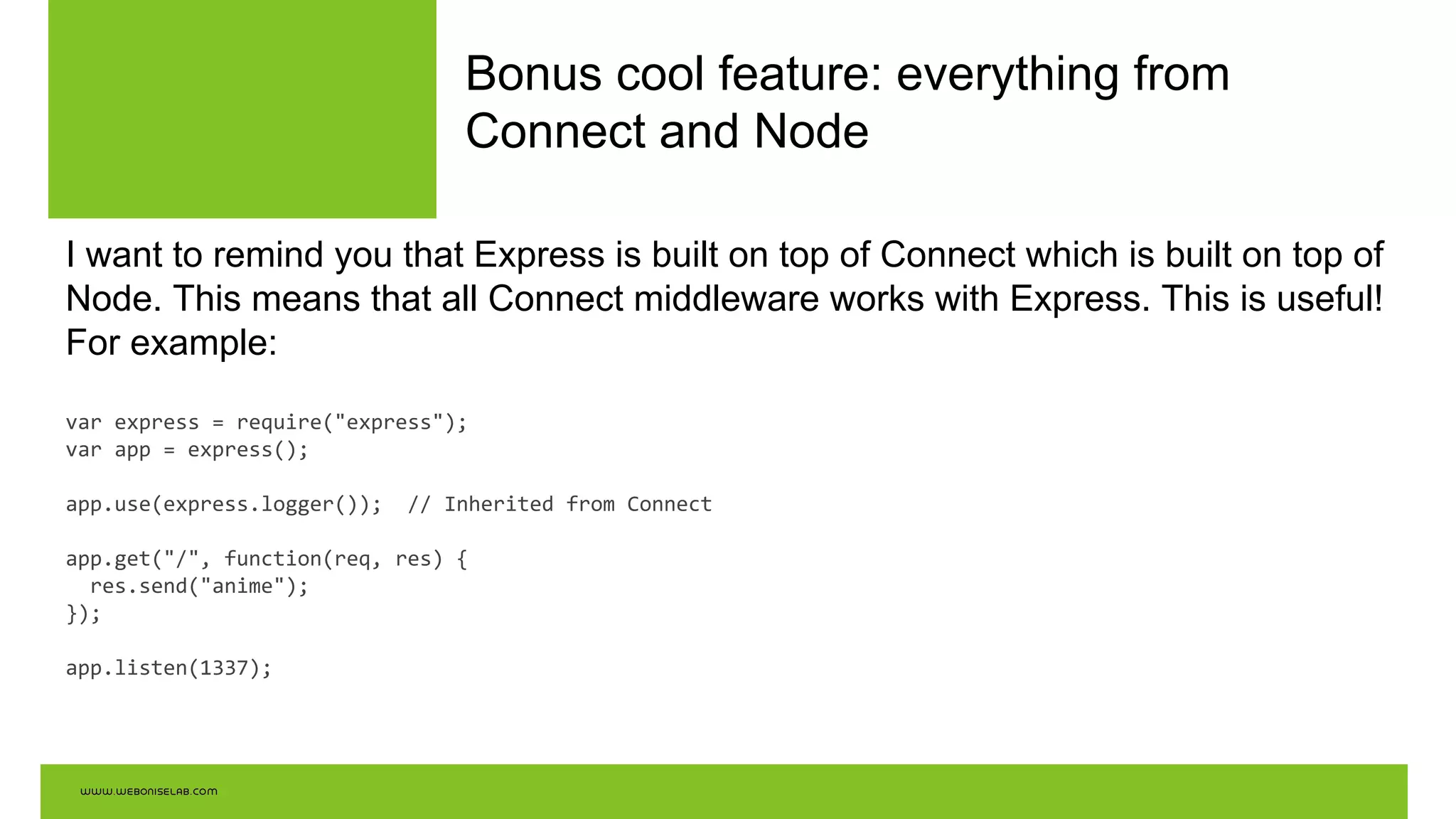 Bonus cool feature: everything from Connect and Node

I want to remind you that Express is built on top of Connect which is built on top of Node. This means that all Connect middleware works with Express. This is useful! For example:

var express = require("express");
var app = express();

app.use(express.logger());  // Inherited from Connect

app.get("/", function(req, res) {
  res.send("anime");
});

app.listen(1337);

www.weboniselab.com